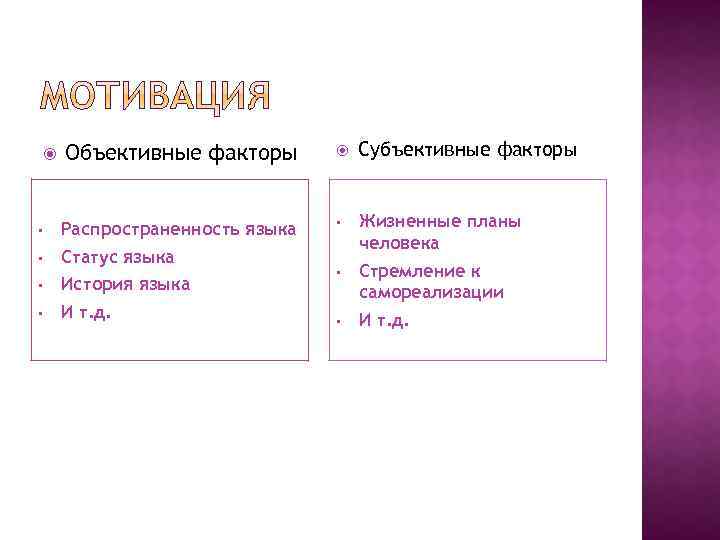 МОТИВАЦИЯ

Объективные факторы

- Распространенность языка
- Статус языка
- История языка
- И т.д.

Субъективные факторы

- Жизненные планы человека
- Стремление к самореализации
- И т.д.